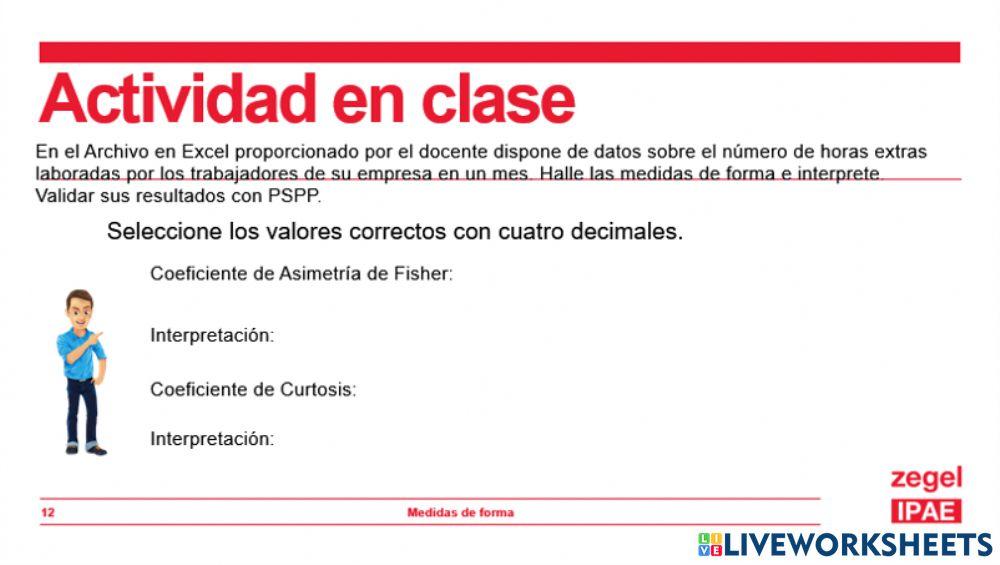 Actividad en clase

En el Archivo en Excel proporcionado por el docente dispone de datos sobre el número de horas extras laboradas por los trabajadores de su empresa en un mes. Halle las medidas de forma e interprete. Validar sus resultados con PSPP.

Seleccione los valores correctos con cuatro decimales.

Coeficiente de Asimetría de Fisher:

Interpretación:

Coeficiente de Curtosis:

Interpretación:

12

Medidas de forma

zegel
IPAE

LIVEWORKSHEETS